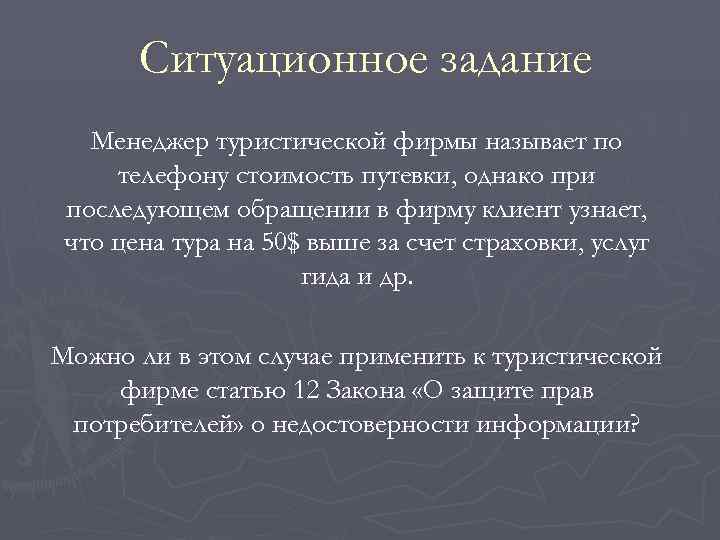 Ситуационное задание

Менеджер туристической фирмы называет по телефону стоимость путевки, однако при последующем обращении в фирму клиент узнает, что цена тура на 50$ выше за счет страховки, услуг гида и др.

Можно ли в этом случае применить к туристической фирме статью 12 Закона «О защите прав потребителей» о недостоверности информации?